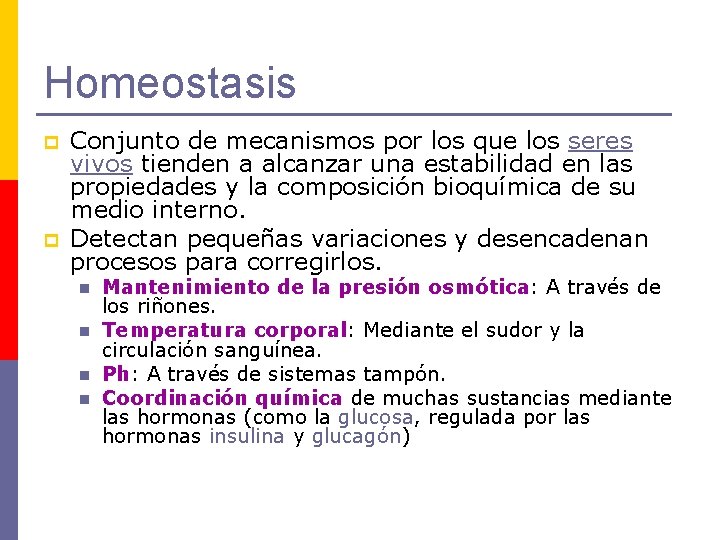 Homeostasis

Conjunto de mecanismos por los que los seres vivos tienden a alcanzar una estabilidad en las propiedades y la composición bioquímica de su medio interno.

Detectan pequeñas variaciones y desencadenan procesos para corregirlos.

Mantenimiento de la presión osmótica: A través de los riñones.

Temperatura corporal: Mediante el sudor y la circulación sanguínea.

Ph: A través de sistemas tampón.

Coordinación química de muchas sustancias mediante las hormonas (como la glucosa, regulada por las hormonas insulina y glucagón)